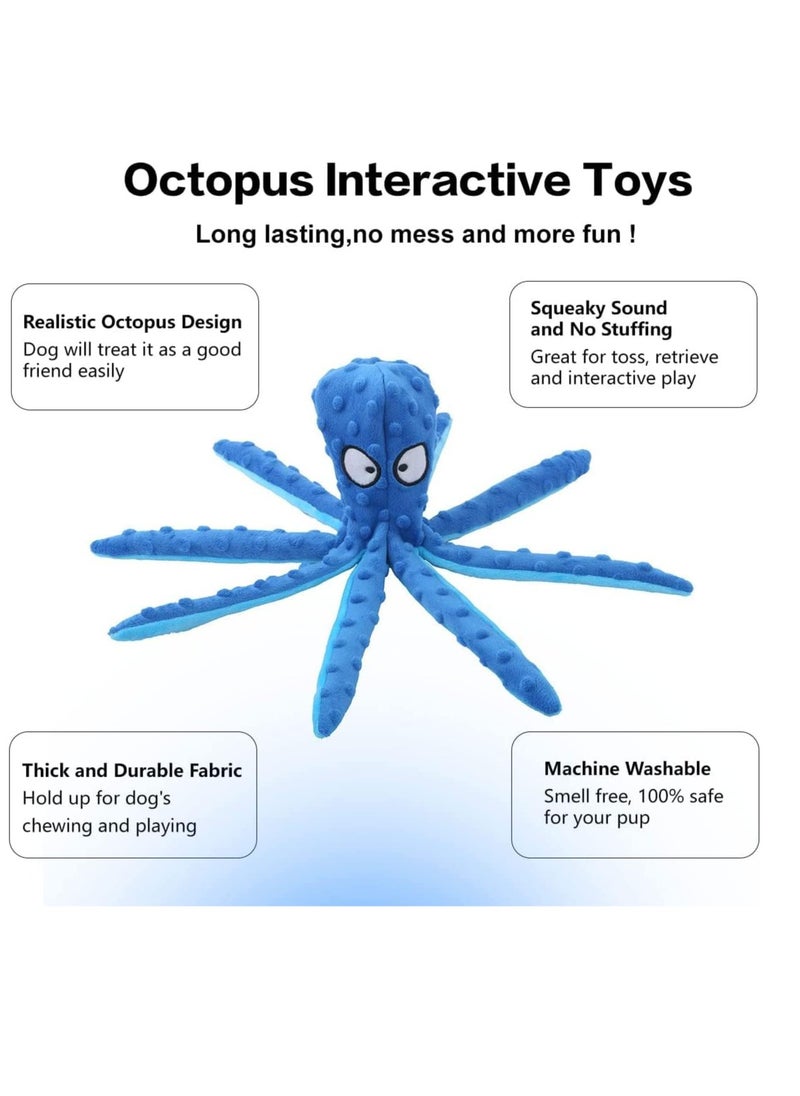 Octopus Interactive Toys

Long lasting,no mess and more fun !

Realistic Octopus Design
Dog will treat it as a good friend easily

Squeaky Sound and No Stuffing
Great for toss, retrieve and interactive play

Thick and Durable Fabric
Hold up for dog's chewing and playing

Machine Washable
Smell free, 100% safe for your pup